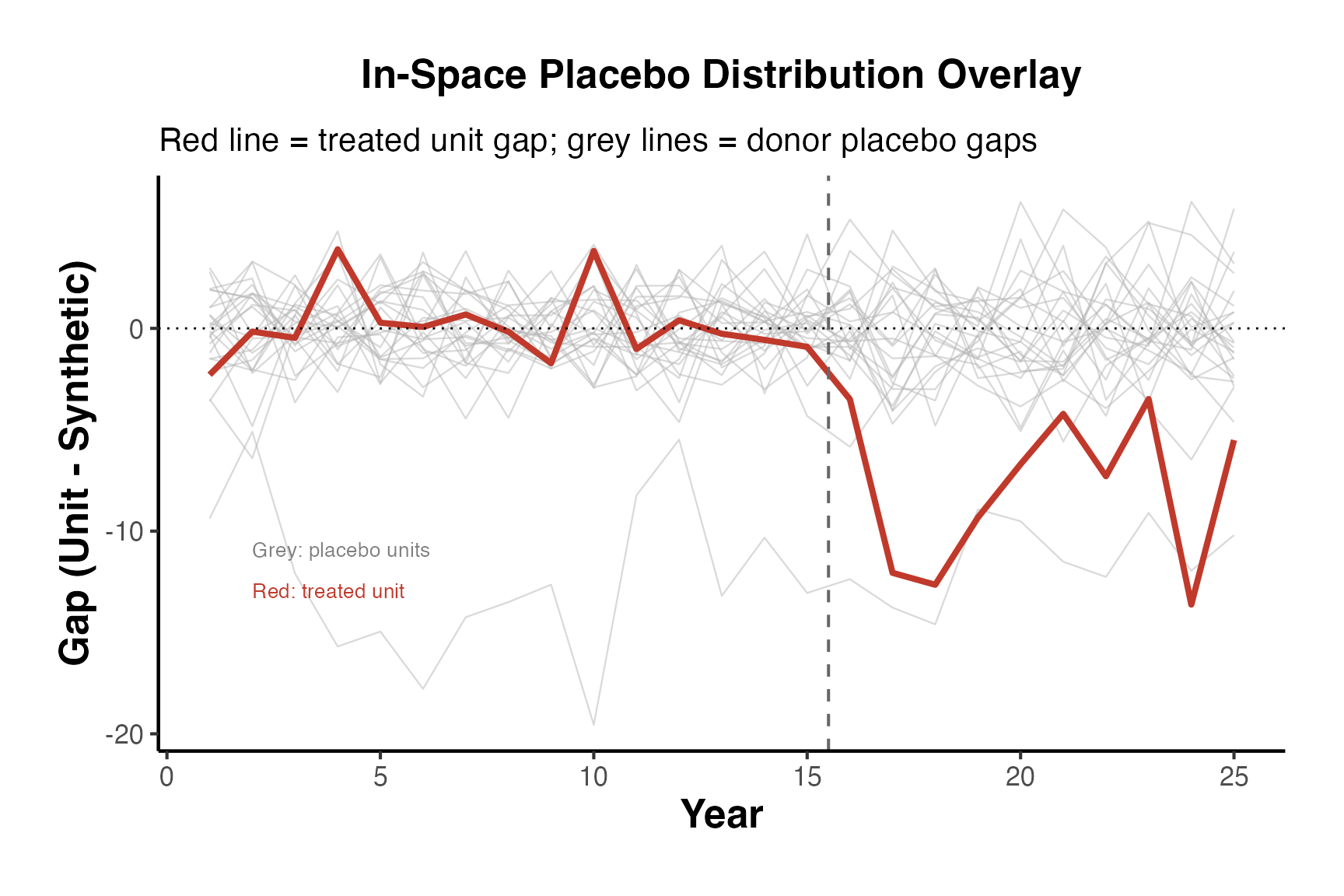 In-Space Placebo Distribution Overlay

Red line = treated unit gap; grey lines = donor placebo gaps

Gap (Unit - Synthetic)

0

-10

-20

Grey: placebo units

Red: treated unit

0
5
10
15
20
25

Year